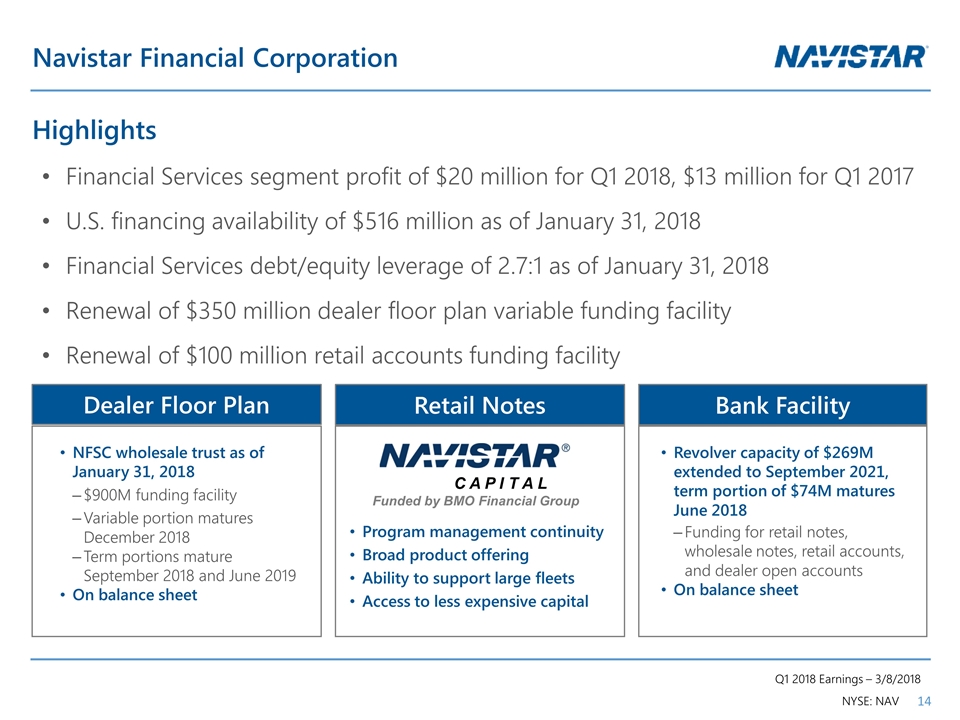 Navistar Financial Corporation

NAVISTAR®

Highlights

• Financial Services segment profit of \$20 million for Q1 2018, \$13 million for Q1 2017
• U.S. financing availability of \$516 million as of January 31, 2018
• Financial Services debt/equity leverage of 2.7:1 as of January 31, 2018
• Renewal of \$350 million dealer floor plan variable funding facility
• Renewal of \$100 million retail accounts funding facility

Dealer Floor Plan

• NFSC wholesale trust as of January 31, 2018
– \$900M funding facility
– Variable portion matures December 2018
– Term portions mature September 2018 and June 2019
• On balance sheet

Retail Notes

NAVISTAR® CAPITAL
Funded by BMO Financial Group

• Program management continuity
• Broad product offering
• Ability to support large fleets
• Access to less expensive capital

Bank Facility

• Revolver capacity of \$269M extended to September 2021, term portion of \$74M matures June 2018
– Funding for retail notes, wholesale notes, retail accounts, and dealer open accounts
• On balance sheet

Q1 2018 Earnings – 3/8/2018
NYSE: NAV 14